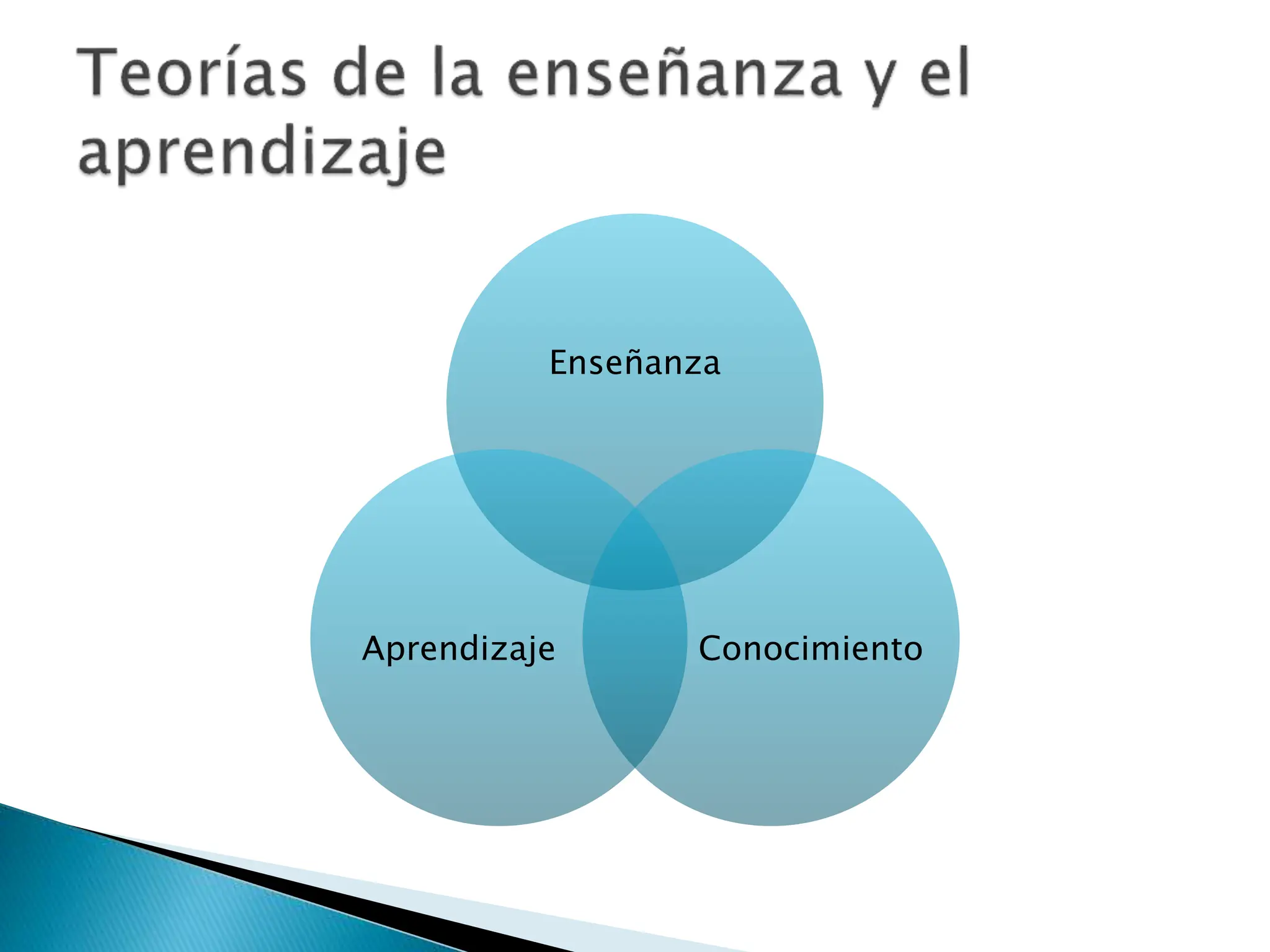 Teorías de la enseñanza y el aprendizaje

Enseñanza

Aprendizaje

Conocimiento